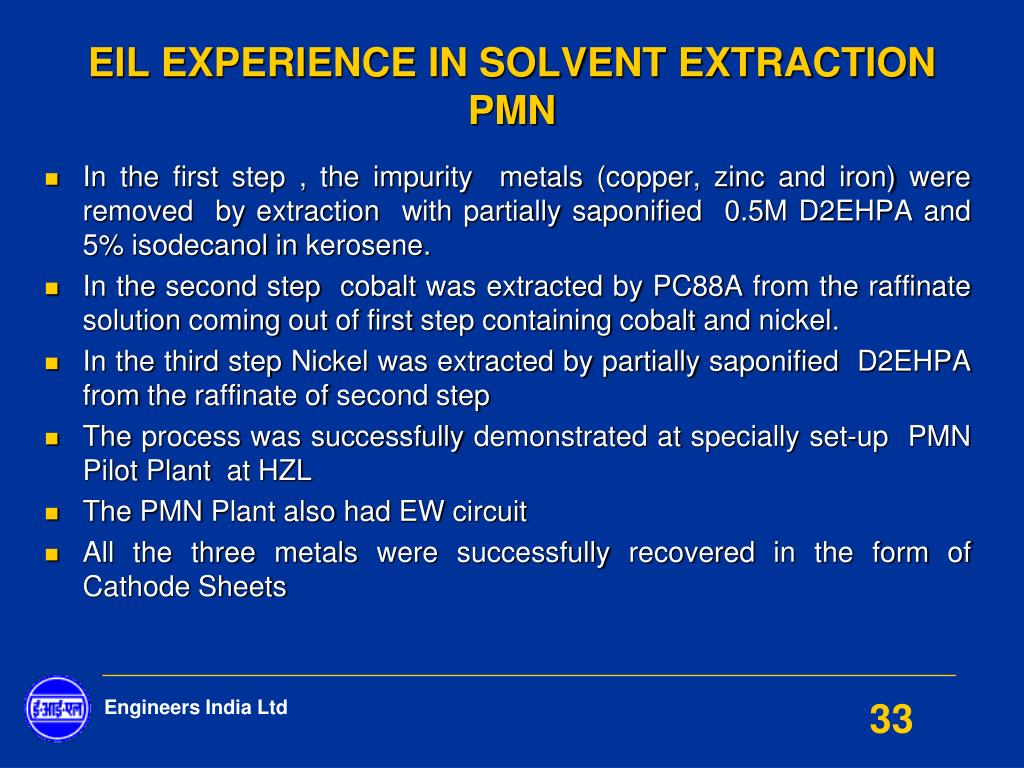 EIL EXPERIENCE IN SOLVENT EXTRACTION PMN

- In the first step , the impurity metals (copper, zinc and iron) were removed by extraction with partially saponified 0.5M D2EHPA and 5% isodecanol in kerosene.
- In the second step cobalt was extracted by PC88A from the raffinate solution coming out of first step containing cobalt and nickel.
- In the third step Nickel was extracted by partially saponified D2EHPA from the raffinate of second step
- The process was successfully demonstrated at specially set-up PMN Pilot Plant at HZL
- The PMN Plant also had EW circuit
- All the three metals were successfully recovered in the form of Cathode Sheets

इंआईएल

Engineers India Ltd

33